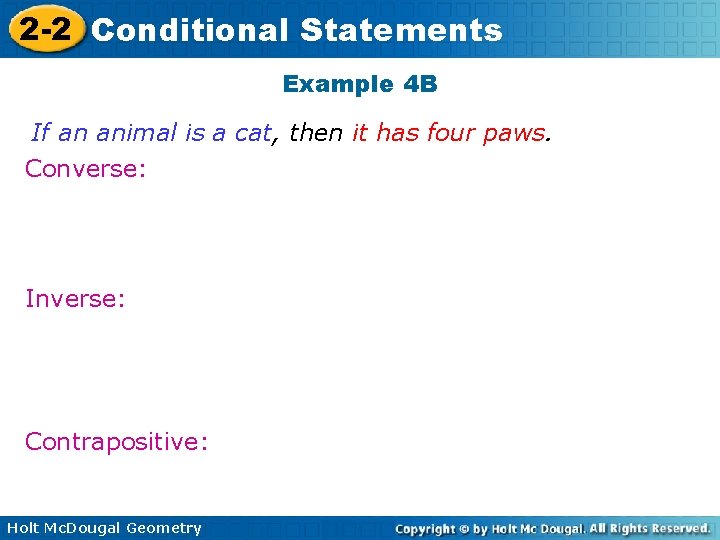 2-2 Conditional Statements

Example 4B

If an animal is a cat, then it has four paws.

Converse:

Inverse:

Contrapositive:

Holt McDougal Geometry

Copyright © by Holt Mc Dougal. All Rights Reserved.